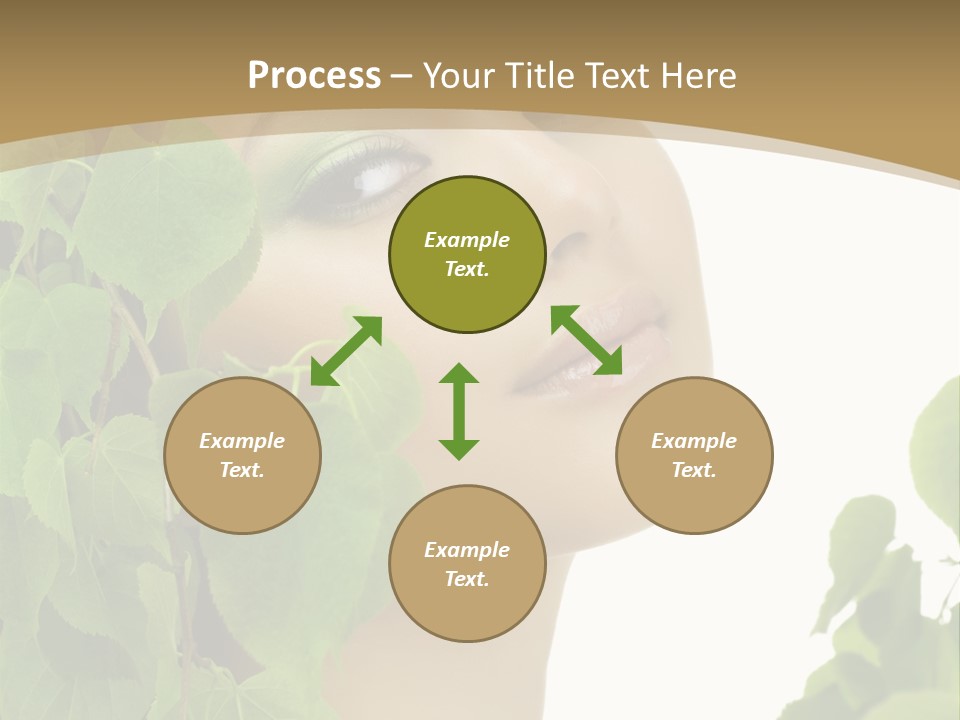 Process – Your Title Text Here

Example Text.

Example Text.

Example Text.

Example Text.